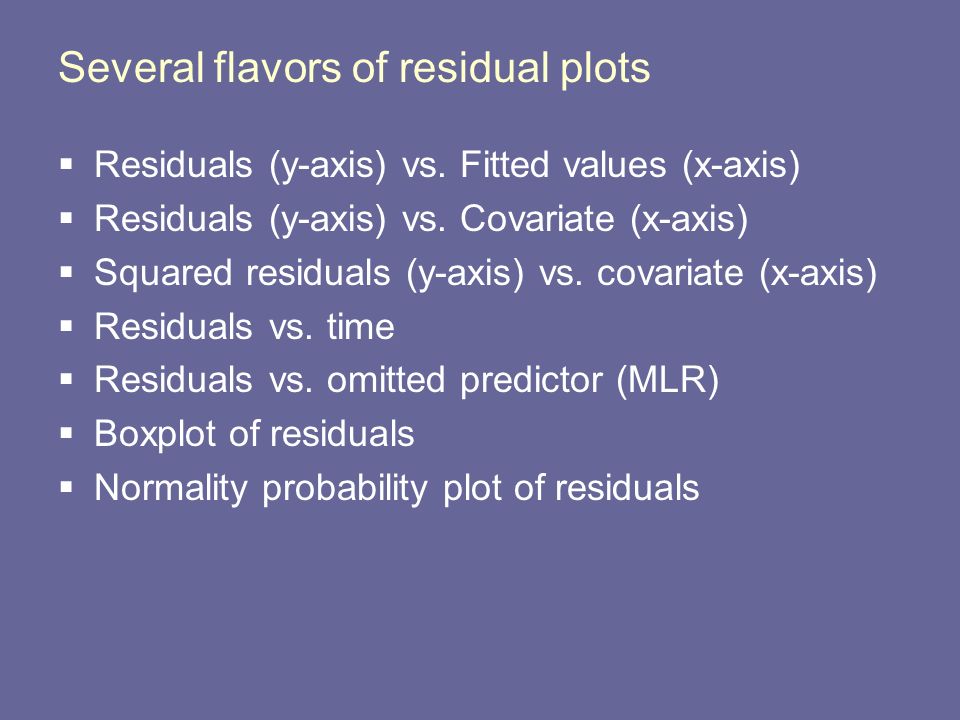 Several flavors of residual plots

▪ Residuals (y-axis) vs. Fitted values (x-axis)
▪ Residuals (y-axis) vs. Covariate (x-axis)
▪ Squared residuals (y-axis) vs. covariate (x-axis)
▪ Residuals vs. time
▪ Residuals vs. omitted predictor (MLR)
▪ Boxplot of residuals
▪ Normality probability plot of residuals